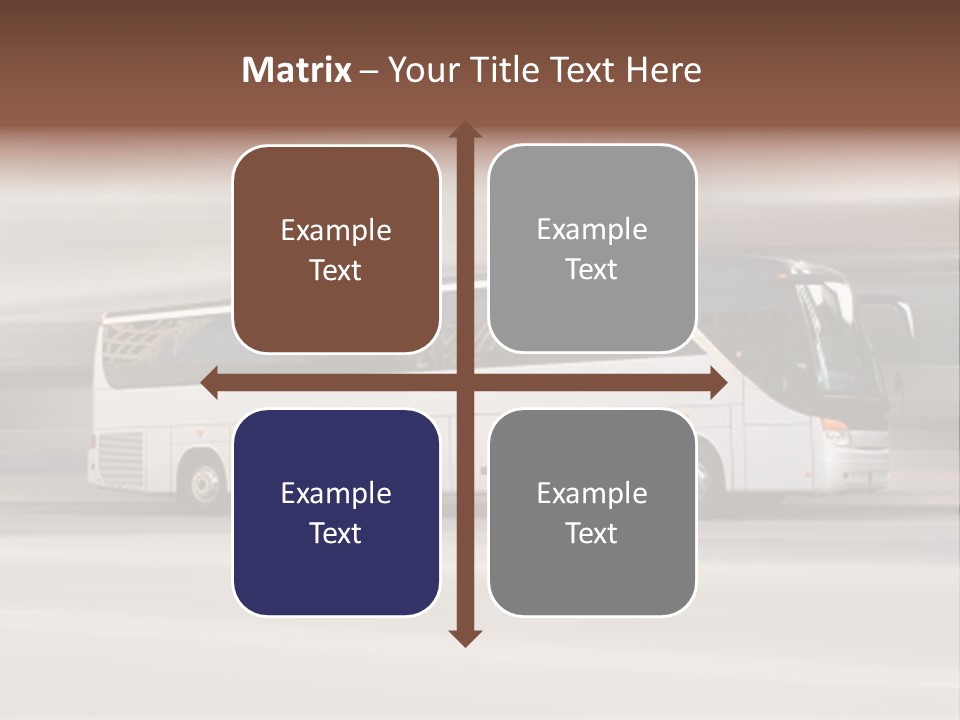 Matrix – Your Title Text Here

Example Text

Example Text

Example Text

Example Text